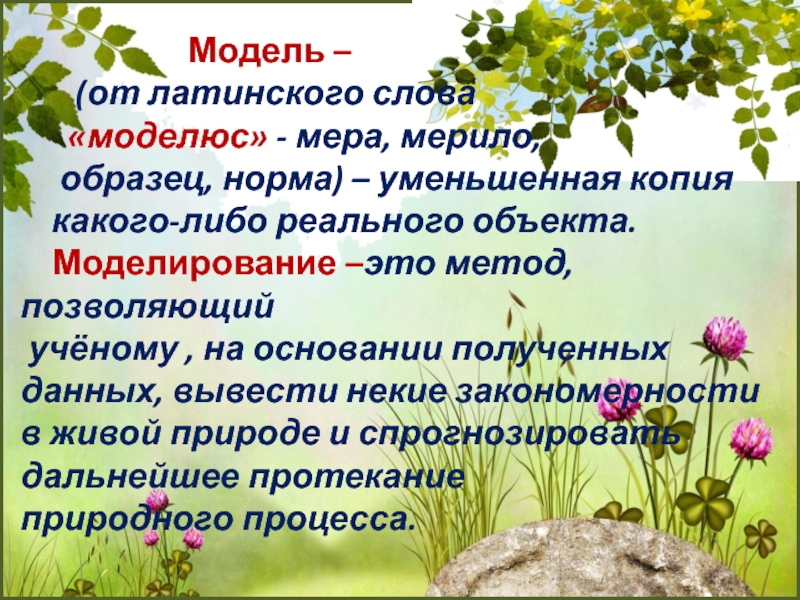 Модель –
(от латинского слова «моделюс» - мера, мерило, образец, норма) – уменьшенная копия какого-либо реального объекта.

Моделирование –это метод, позволяющий учёному , на основании полученных данных, вывести некие закономерности в живой природе и спрогнозировать дальнейшее протекание природного процесса.